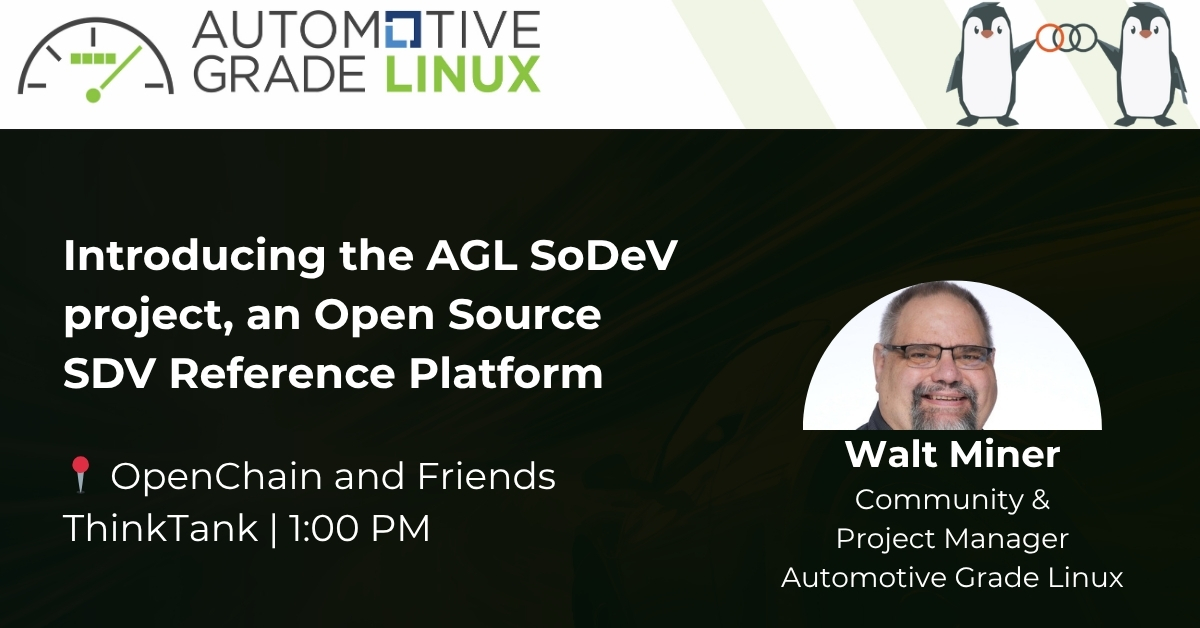 AUTOMOTIVE GRADE LINUX

Introducing the AGL SoDeV project, an Open Source SDV Reference Platform

📍 OpenChain and Friends ThinkTank | 1:00 PM

Walt Miner
Community & Project Manager
Automotive Grade Linux